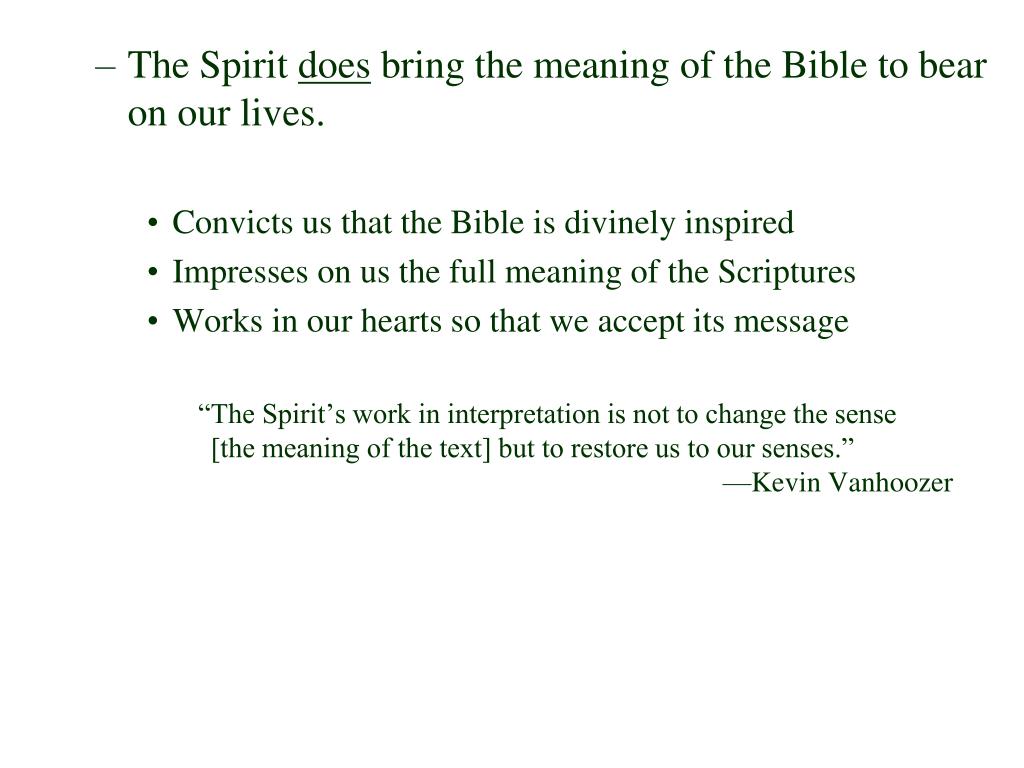 – The Spirit does bring the meaning of the Bible to bear on our lives.

• Convicts us that the Bible is divinely inspired
• Impresses on us the full meaning of the Scriptures
• Works in our hearts so that we accept its message

“The Spirit’s work in interpretation is not to change the sense [the meaning of the text] but to restore us to our senses.”
—Kevin Vanhoozer